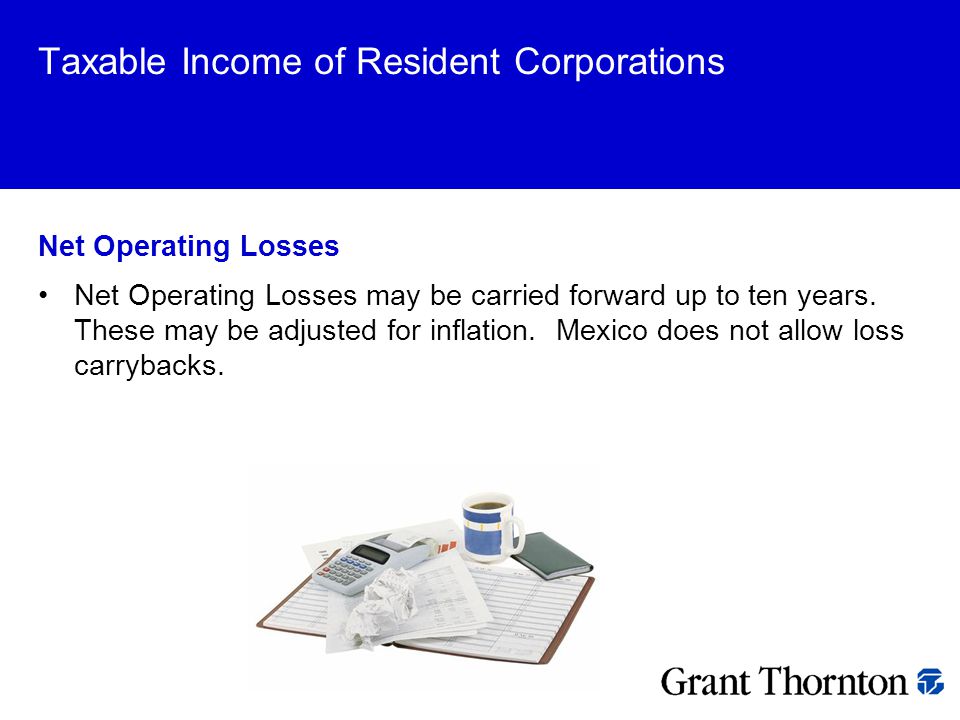 Taxable Income of Resident Corporations

Net Operating Losses

• Net Operating Losses may be carried forward up to ten years. These may be adjusted for inflation. Mexico does not allow loss carrybacks.

Grant Thornton